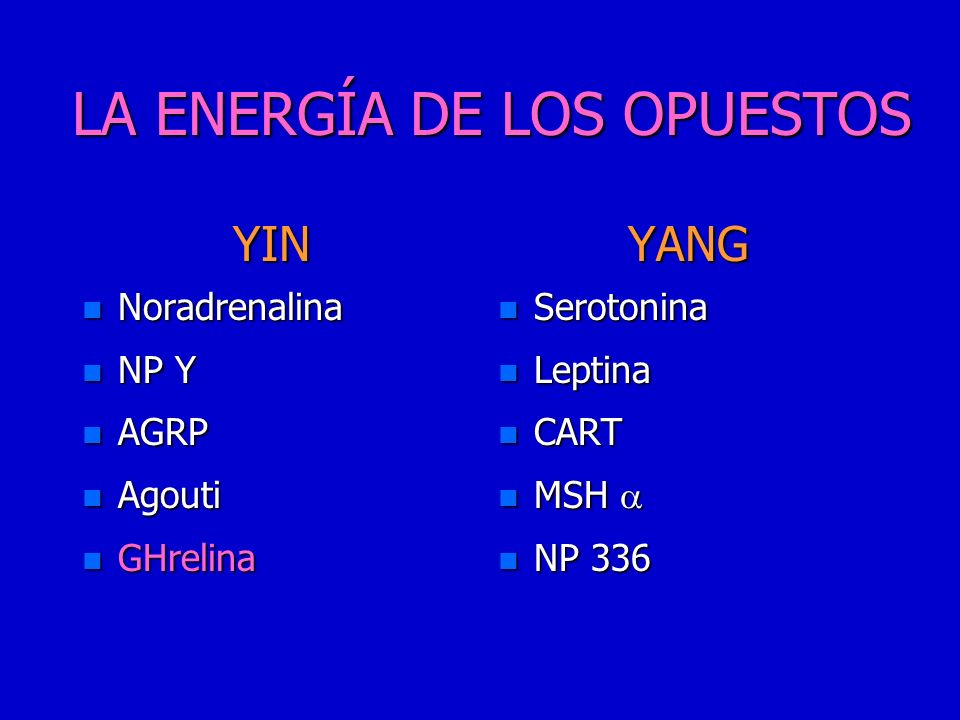 LA ENERGÍA DE LOS OPUESTOS

YIN

- Noradrenalina
- NP Y
- AGRP
- Agouti
- GHrelina

YANG

- Serotonina
- Leptina
- CART
- MSH $\alpha$
- NP 336